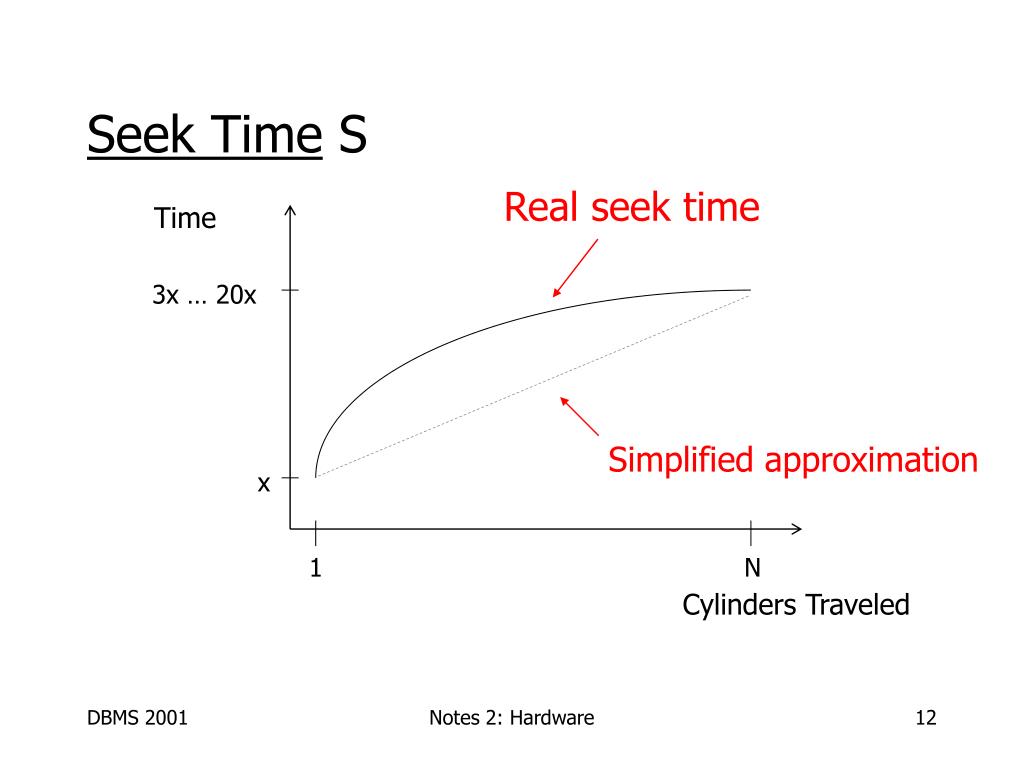 Seek Time S

Time

Real seek time

3x … 20x

Simplified approximation

x

1

N

Cylinders Traveled

DBMS 2001

Notes 2: Hardware

12